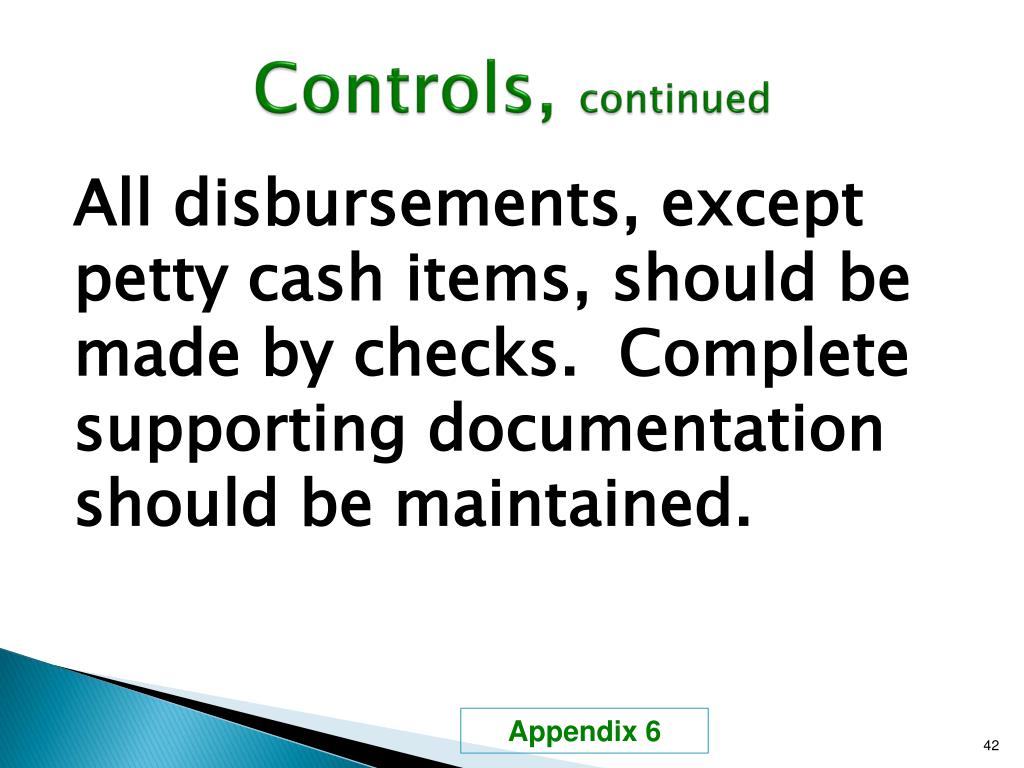 Controls, continued

All disbursements, except petty cash items, should be made by checks.  Complete supporting documentation should be maintained.

Appendix 6

42